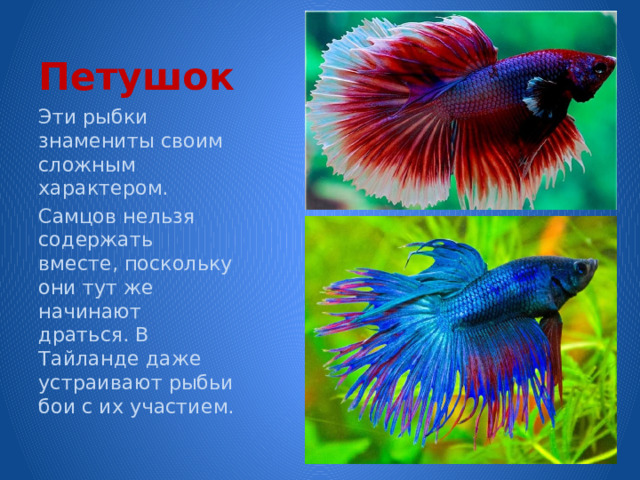 Петушок

Эти рыбки знамениты своим сложным характером.

Самцов нельзя содержать вместе, поскольку они тут же начинают драться. В Тайланде даже устраивают рыбьи бои с их участием.